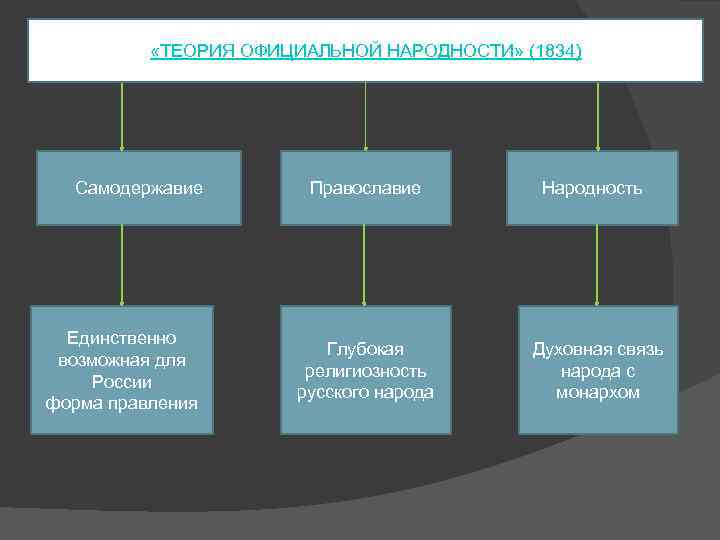 «ТЕОРИЯ ОФИЦИАЛЬНОЙ НАРОДНОСТИ» (1834)

Самодержавие

Православие

Народность

Единственно возможная для России форма правления

Глубокая религиозность русского народа

Духовная связь народа с монархом